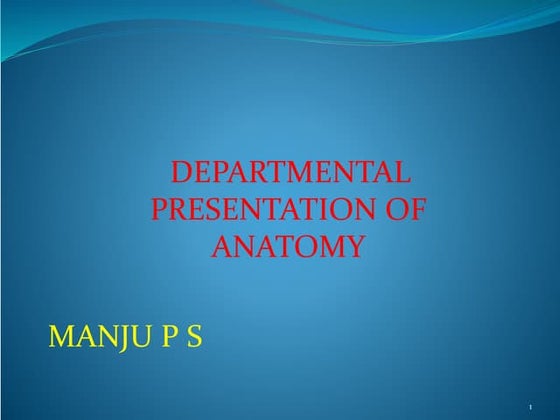 DEPARTMENTAL PRESENTATION OF ANATOMY

MANJU P S

1